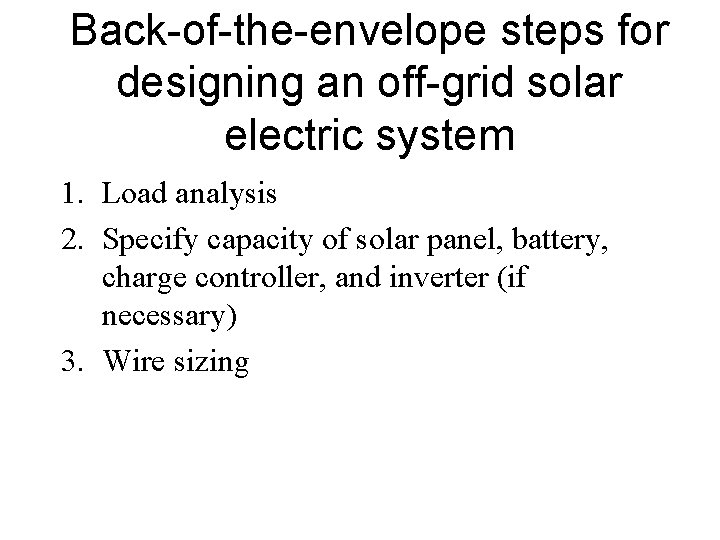 Back-of-the-envelope steps for designing an off-grid solar electric system

1. Load analysis
2. Specify capacity of solar panel, battery, charge controller, and inverter (if necessary)
3. Wire sizing